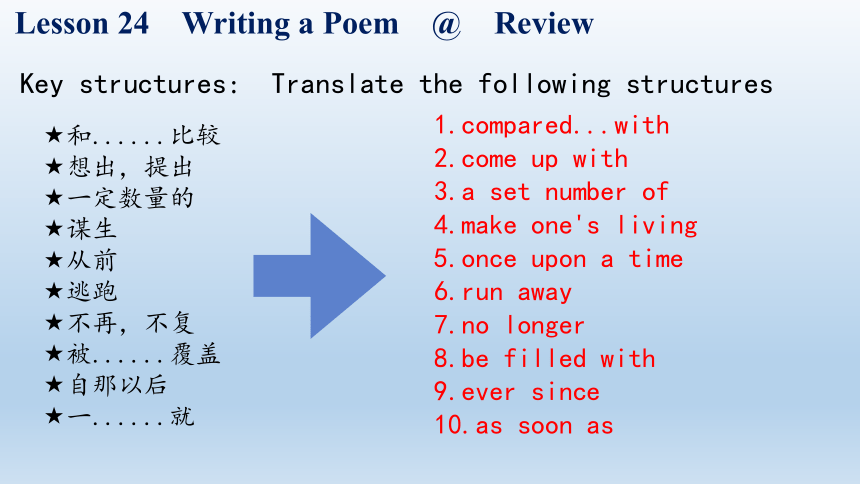 Lesson 24 Writing a Poem @ Review

Key structures: Translate the following structures

★和......比较
★想出，提出
★一定数量的
★谋生
★从前
★逃跑
★不再，不复
★被......覆盖
★自那以后
★一......就

1.compared...with
2.come up with
3.a set number of
4.make one's living
5.once upon a time
6.run away
7.no longer
8.be filled with
9.ever since
10.as soon as